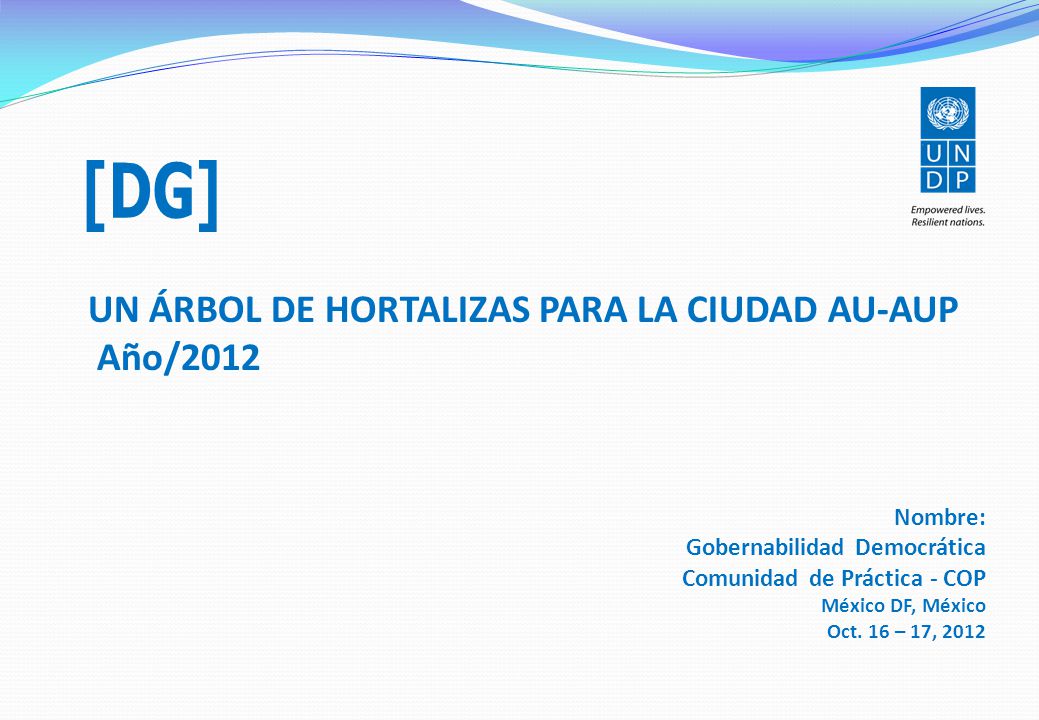 [DG]

U N
D P

Empowered lives.
Resilient nations.

UN ÁRBOL DE HORTALIZAS PARA LA CIUDAD AU-AUP
Año/2012

Nombre:
Gobernabilidad Democrática
Comunidad de Práctica - COP
México DF, México
Oct. 16 – 17, 2012